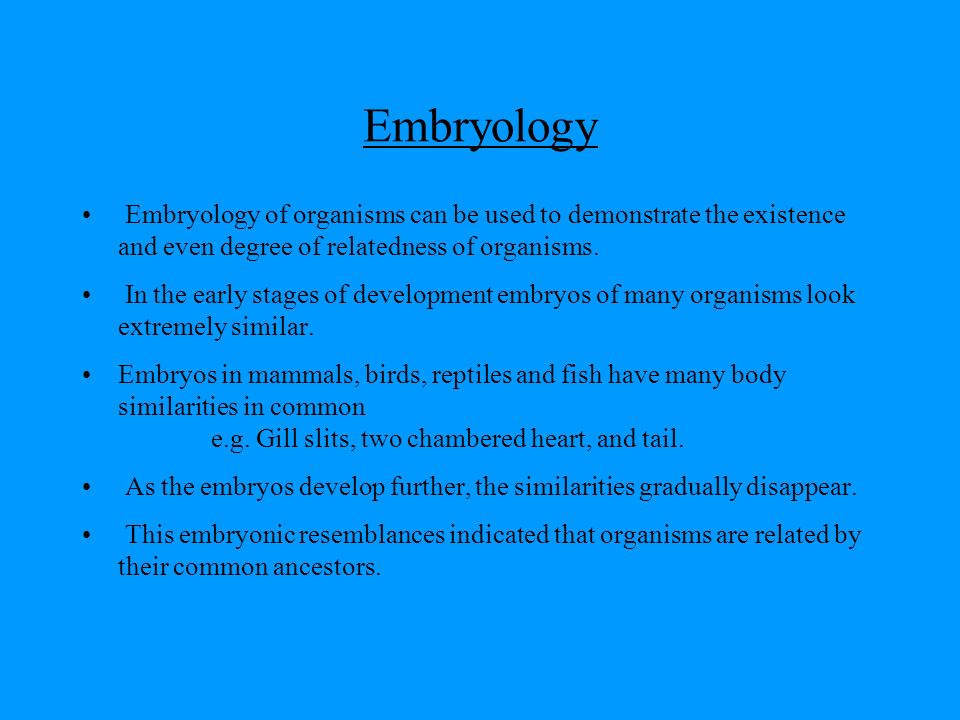 Embryology

• Embryology of organisms can be used to demonstrate the existence and even degree of relatedness of organisms.

• In the early stages of development embryos of many organisms look extremely similar.

• Embryos in mammals, birds, reptiles and fish have many body similarities in common
e.g. Gill slits, two chambered heart, and tail.

• As the embryos develop further, the similarities gradually disappear.

• This embryonic resemblances indicated that organisms are related by their common ancestors.